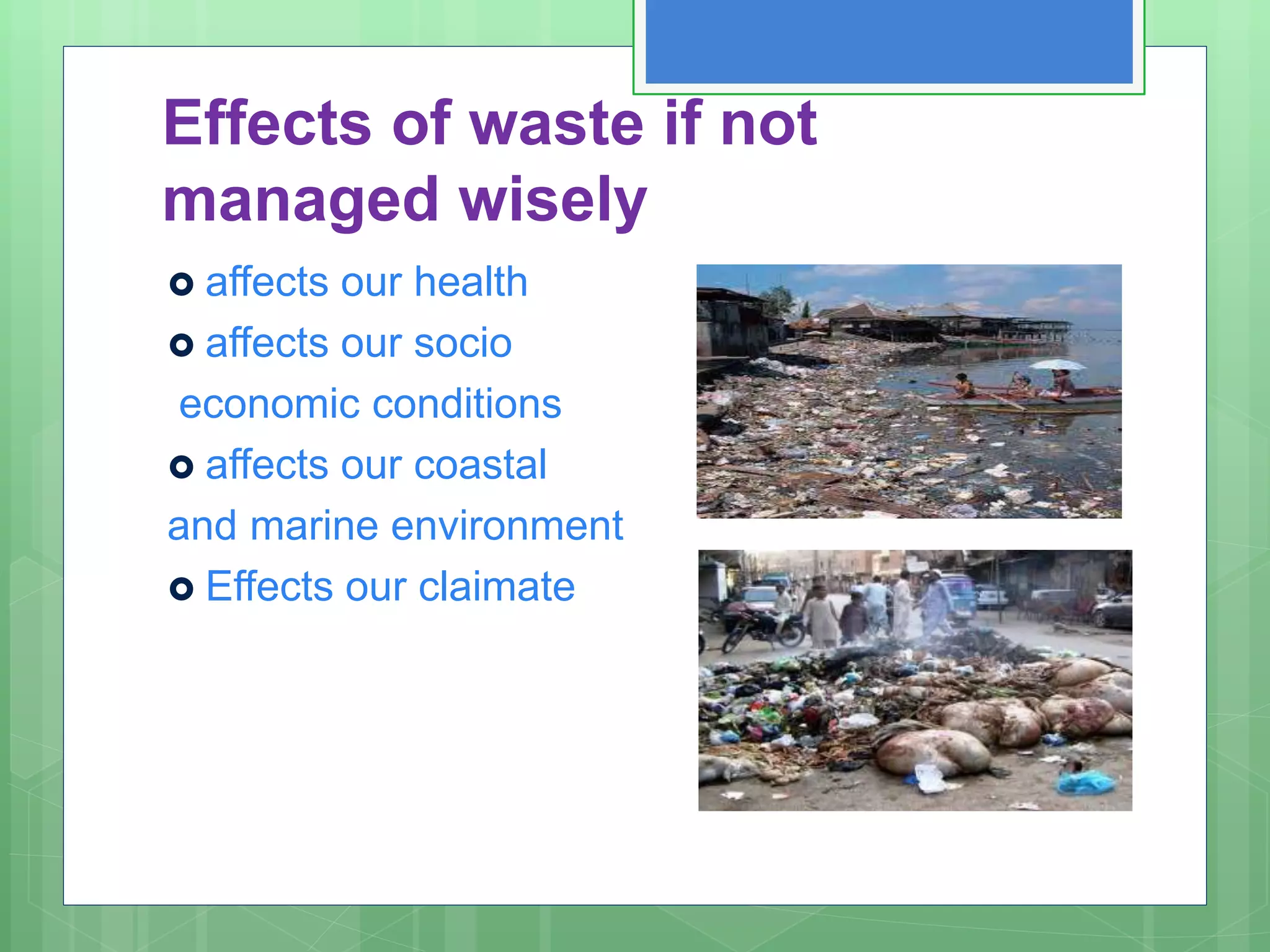 Effects of waste if not managed wisely

affects our health
affects our socio economic conditions
affects our coastal and marine environment
Effects our claimate